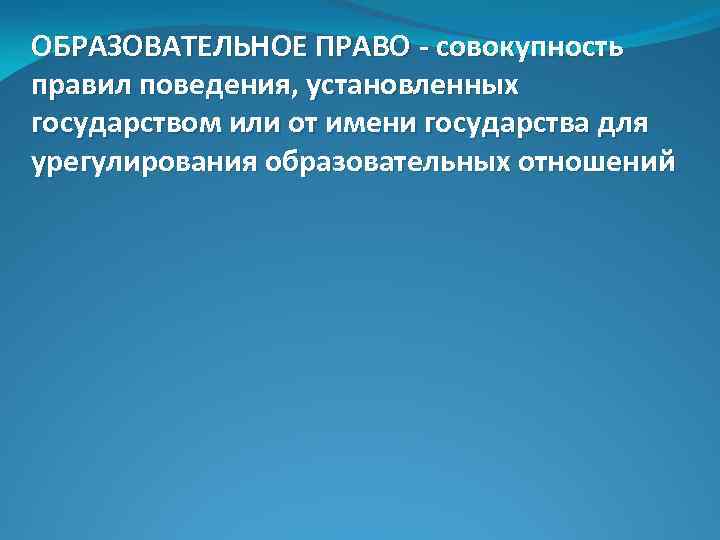 ОБРАЗОВАТЕЛЬНОЕ ПРАВО - совокупность правил поведения, установленных государством или от имени государства для урегулирования образовательных отношений